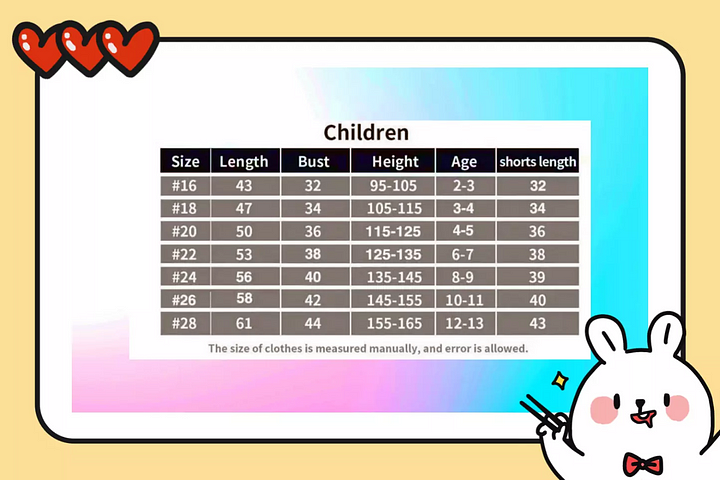 Children

| Size | Length | Bust | Height | Age | shorts length |
|---|---|---|---|---|---|
| #16 | 43 | 32 | 95-105 | 2-3 | 32 |
| #18 | 47 | 34 | 105-115 | 3-4 | 34 |
| #20 | 50 | 36 | 115-125 | 4-5 | 36 |
| #22 | 53 | 38 | 125-135 | 6-7 | 38 |
| #24 | 56 | 40 | 135-145 | 8-9 | 39 |
| #26 | 58 | 42 | 145-155 | 10-11 | 40 |
| #28 | 61 | 44 | 155-165 | 12-13 | 43 |

The size of clothes is measured manually, and error is allowed.